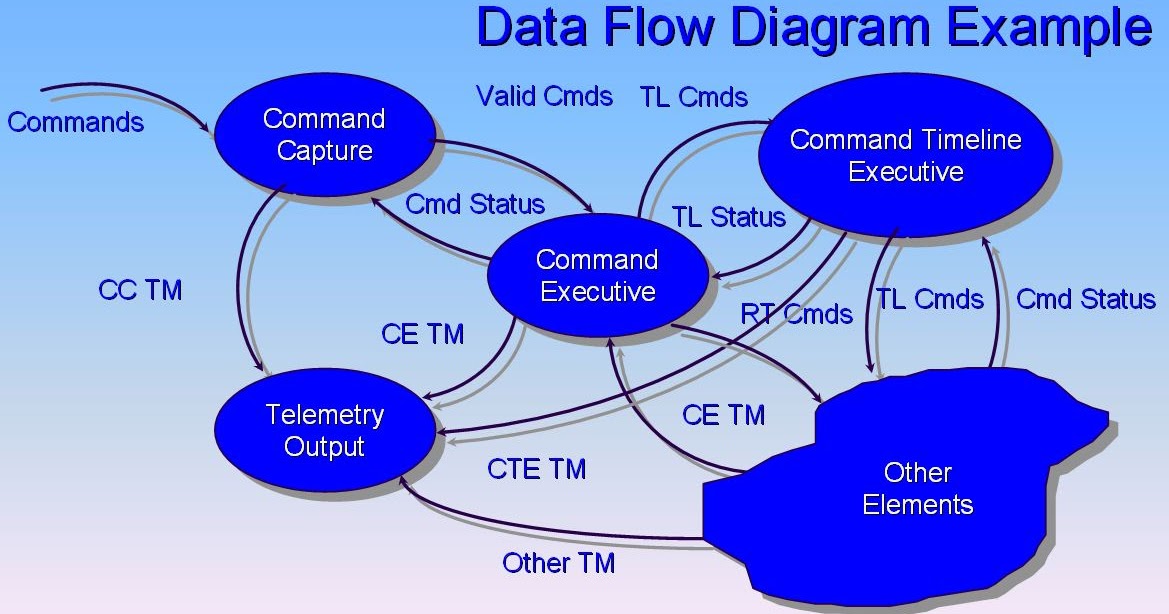 Data Flow Diagram Example

Commands

Command Capture

Valid Cmds

TL Cmds

Command Timeline Executive

Cmd Status

TL Status

Command Executive

CC TM

CE TM

RT Cmds

TL Cmds

Cmd Status

Telemetry Output

CE TM

CTE TM

Other Elements

Other TM